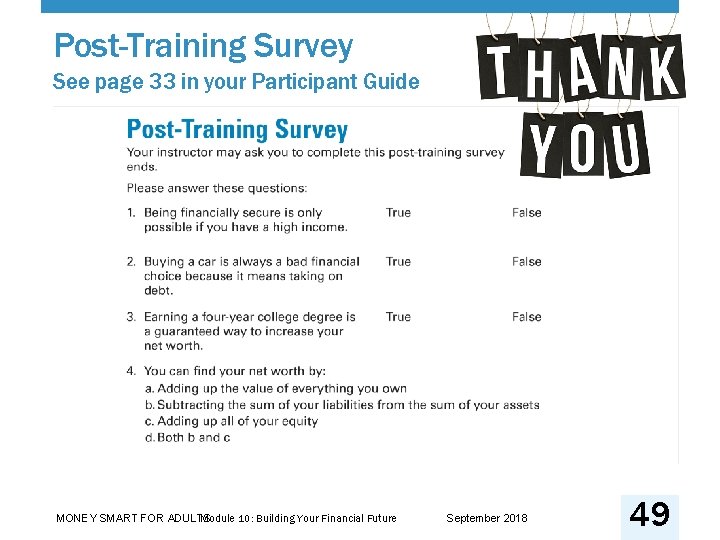 Post-Training Survey
See page 33 in your Participant Guide

THANK YOU

Post-Training Survey
Your instructor may ask you to complete this post-training survey ends.

Please answer these questions:

1. Being financially secure is only possible if you have a high income. True False

2. Buying a car is always a bad financial choice because it means taking on debt. True False

3. Earning a four-year college degree is a guaranteed way to increase your net worth. True False

4. You can find your net worth by:
a. Adding up the value of everything you own
b. Subtracting the sum of your liabilities from the sum of your assets
c. Adding up all of your equity
d. Both b and c

MONEY SMART FOR ADULTS Module 10: Building Your Financial Future September 2018 49